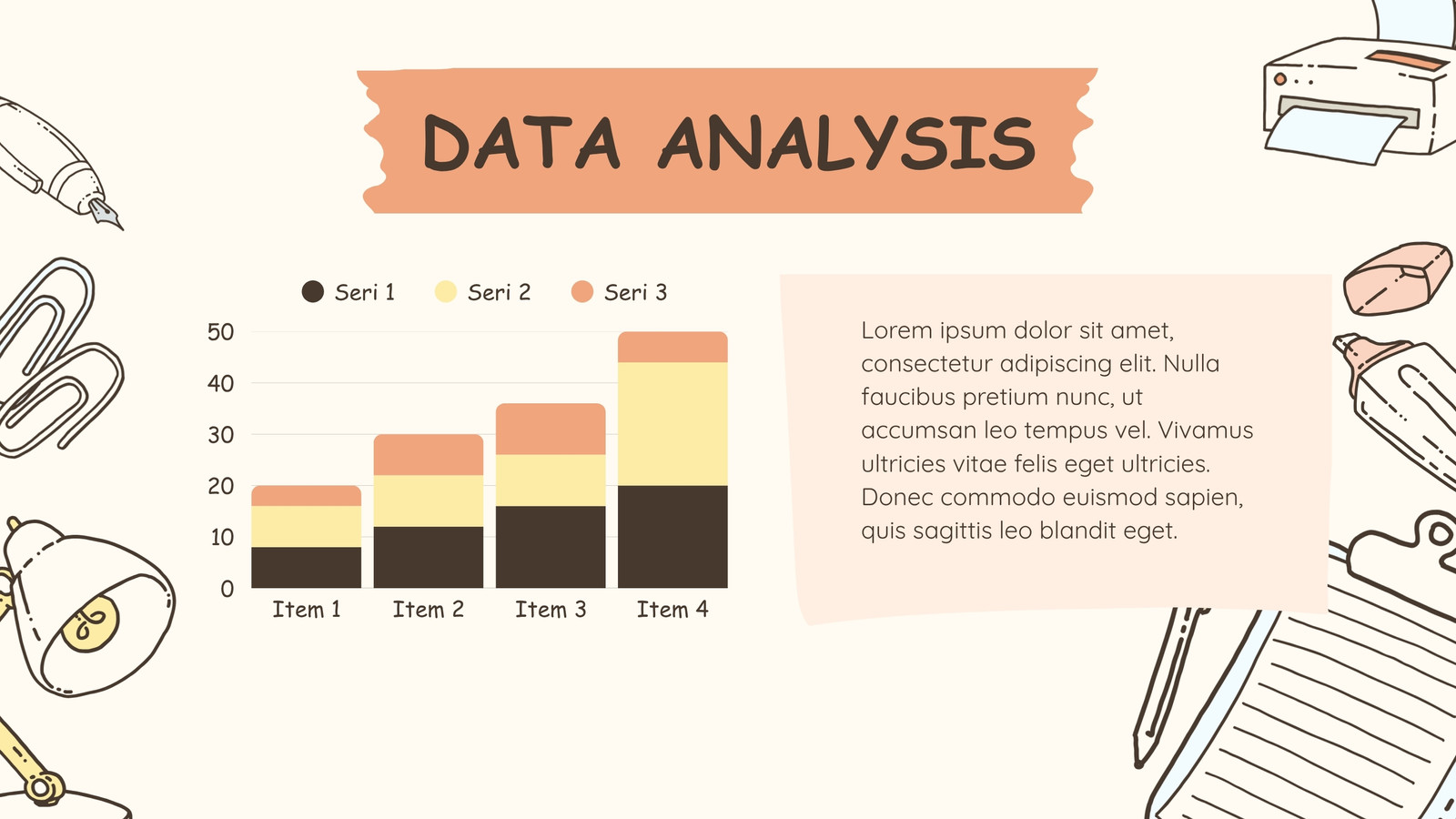 DATA ANALYSIS

Seri 1 Seri 2 Seri 3

50
40
30
20
10
0

Item 1 Item 2 Item 3 Item 4

Lorem ipsum dolor sit amet, consectetur adipiscing elit. Nulla faucibus pretium nunc, ut accumsan leo tempus vel. Vivamus ultricies vitae felis eget ultricies. Donec commodo euismod sapien, quis sagittis leo blandit eget.